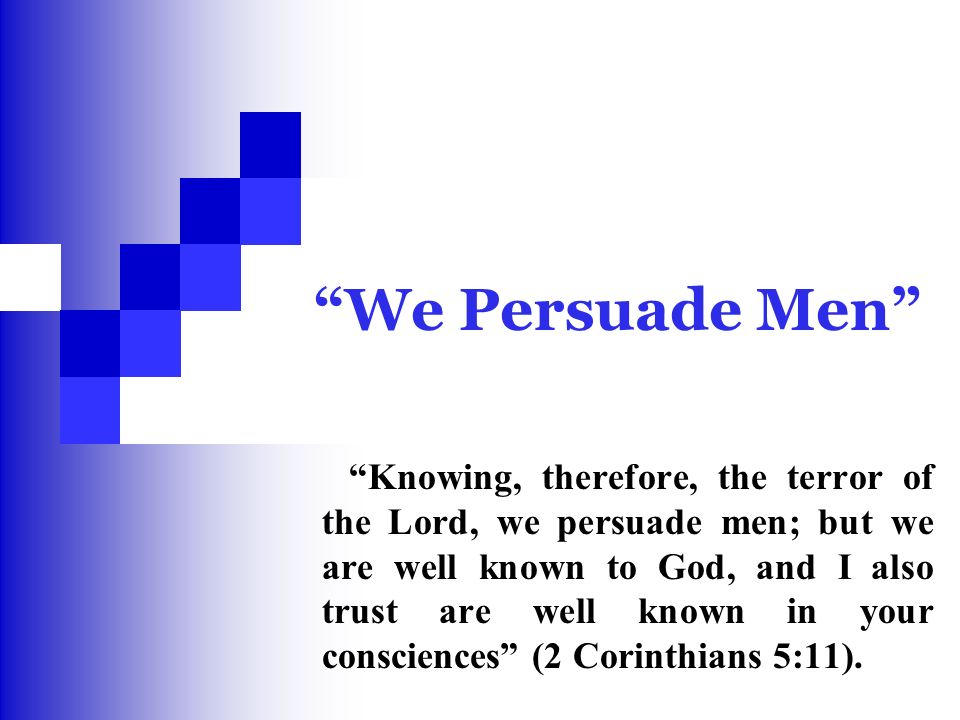 “We Persuade Men”

“Knowing, therefore, the terror of the Lord, we persuade men; but we are well known to God, and I also trust are well known in your consciences” (2 Corinthians 5:11).